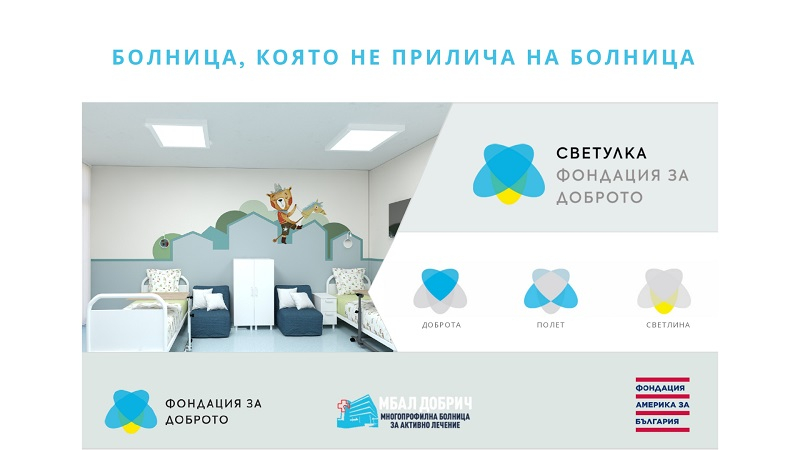 БОЛНИЦА, КОЯТО НЕ ПРИЛИЧА НА БОЛНИЦА

СВЕТУЛКА
ФОНДАЦИЯ ЗА ДОБРОТО

ДОБРОТА

ПОЛЕТ

СВЕТЛИНА

ФОНДАЦИЯ ЗА ДОБРОТО

МБАЛ ДОБРИЧ
МНОГОПРОФИЛНА БОЛНИЦА ЗА АКТИВНО ЛЕЧЕНИЕ

ФОНДАЦИЯ АМЕРИКА ЗА БЪЛГАРИЯ